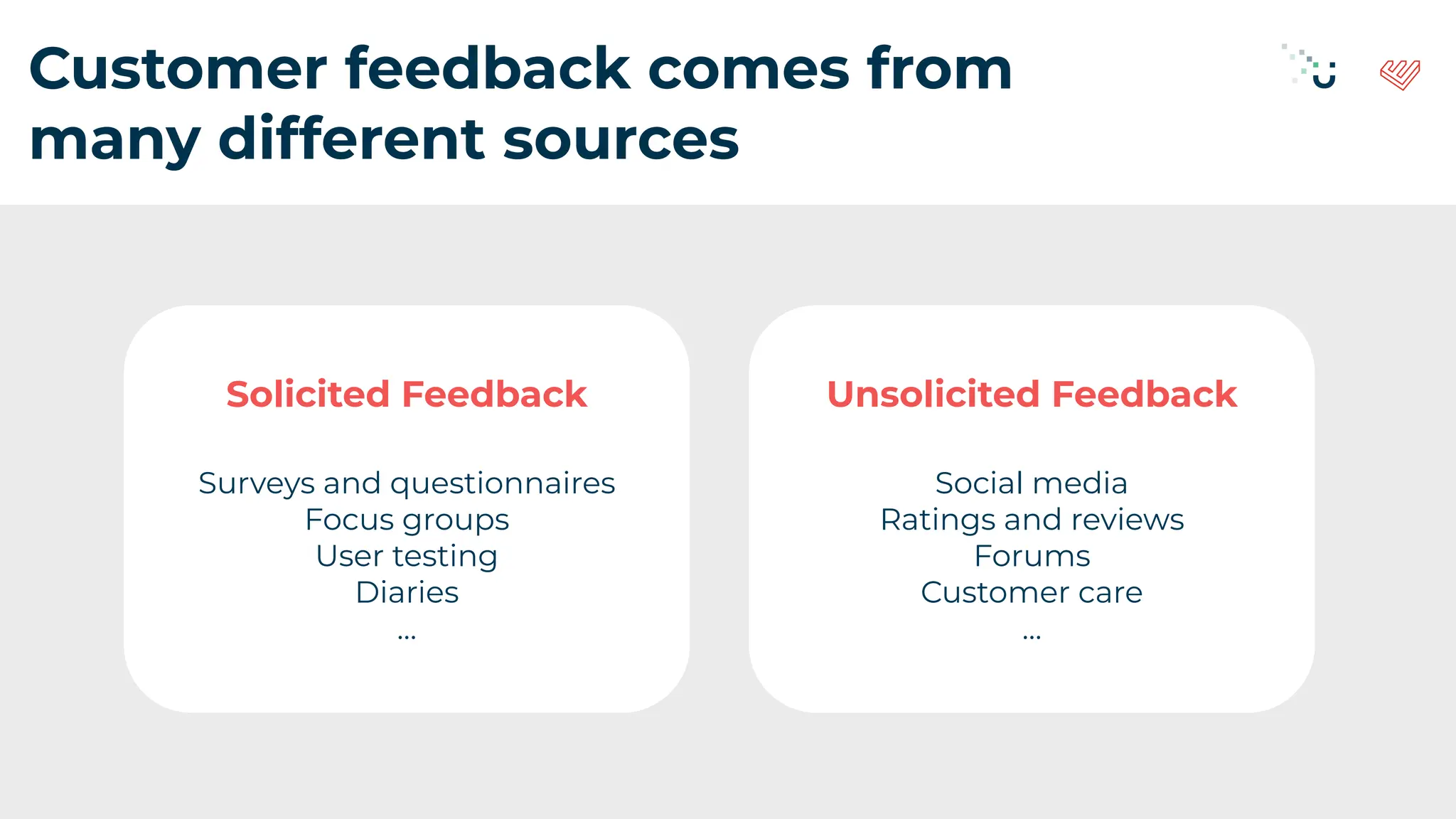 Customer feedback comes from many different sources

Solicited Feedback

Surveys and questionnaires
Focus groups
User testing
Diaries
...

Unsolicited Feedback

Social media
Ratings and reviews
Forums
Customer care
...